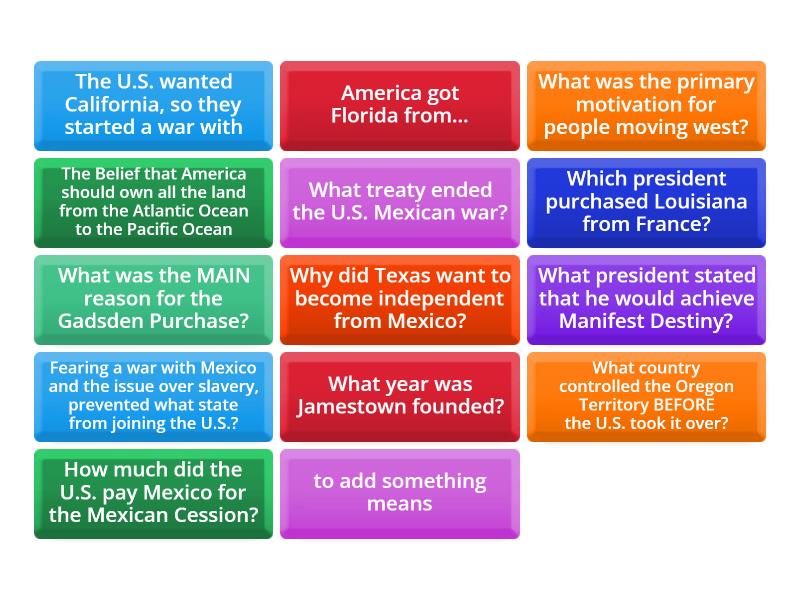 The U.S. wanted California, so they started a war with

America got Florida from...

What was the primary motivation for people moving west?

The Belief that America should own all the land from the Atlantic Ocean to the Pacific Ocean

What treaty ended the U.S. Mexican war?

Which president purchased Louisiana from France?

What was the MAIN reason for the Gadsden Purchase?

Why did Texas want to become independent from Mexico?

What president stated that he would achieve Manifest Destiny?

Fearing a war with Mexico and the issue over slavery, prevented what state from joining the U.S.?

What year was Jamestown founded?

What country controlled the Oregon Territory BEFORE the U.S. took it over?

How much did the U.S. pay Mexico for the Mexican Cession?

to add something means